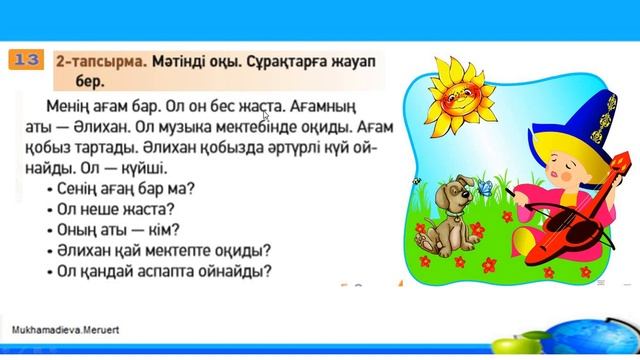 13

2-тапсырма. Мәтінді оқы. Сұрақтарға жауап бер.

Менің ағам бар. Ол он бес жаста. Ағамның аты — Әлихан. Ол музыка мектебінде оқиды. Ағам қобыз тартады. Әлихан қобызда әртүрлі күй ойнайды. Ол — күйші.

• Сенің ағаң бар ма?
• Ол неше жаста?
• Оның аты — кім?
• Әлихан қай мектепте оқиды?
• Ол қандай аспапта ойнайды?

Mukhamadieva.Meruert